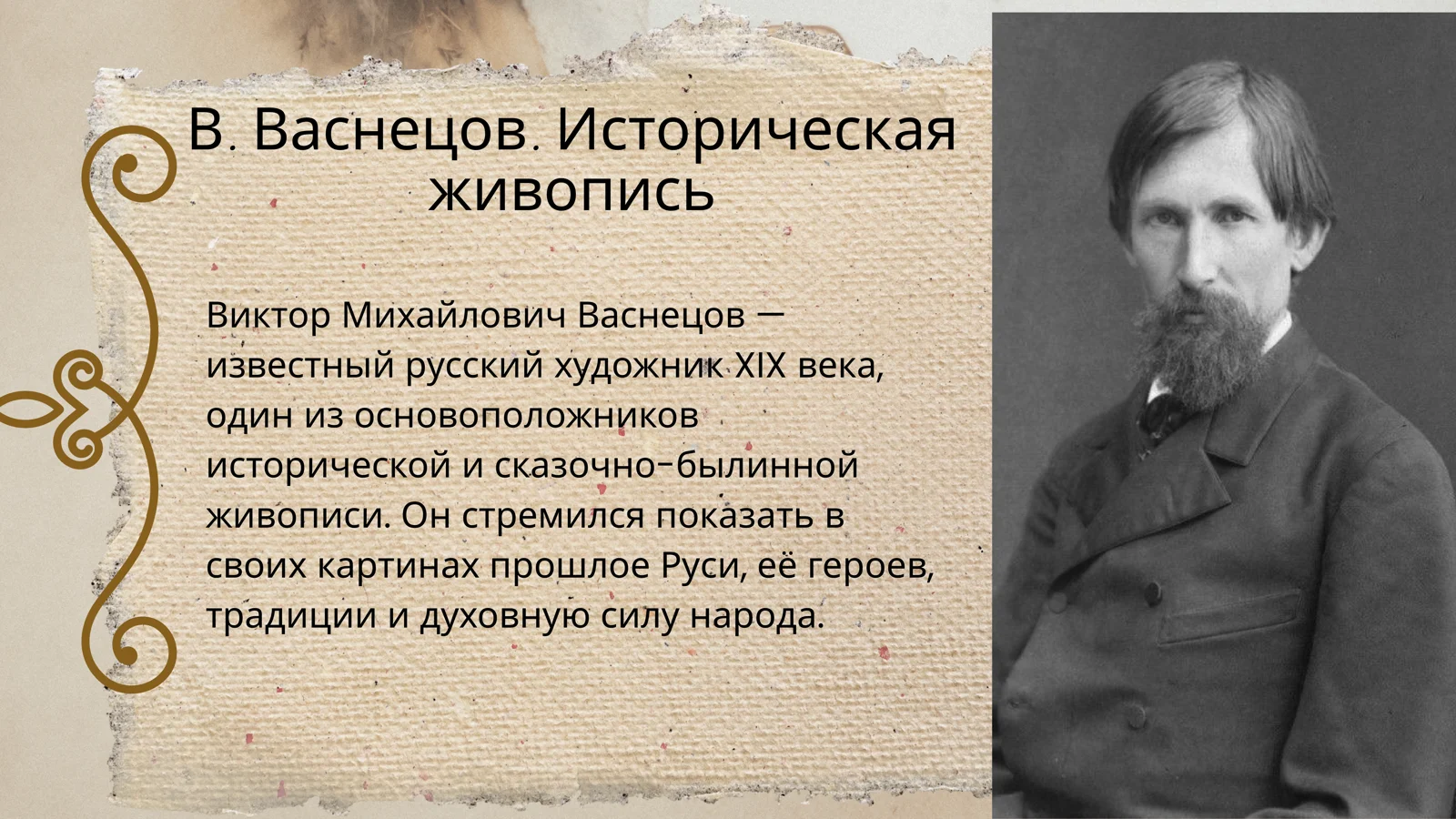 В. Васнецов. Историческая живопись

Виктор Михайлович Васнецов — известный русский художник XIX века, один из основоположников исторической и сказочно-былинной живописи. Он стремился показать в своих картинах прошлое Руси, её героев, традиции и духовную силу народа.